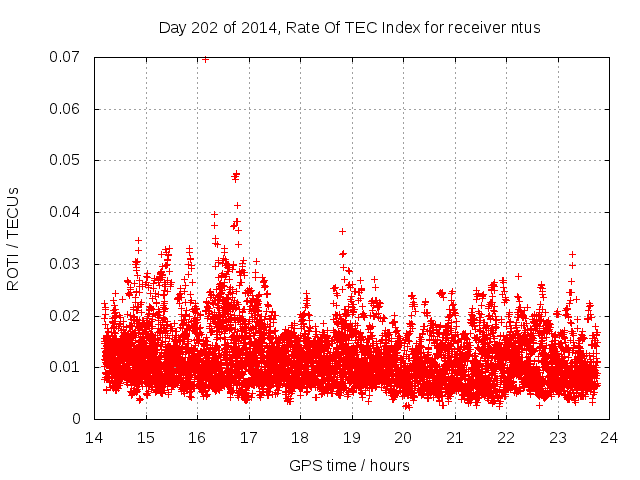 Day 202 of 2014, Rate Of TEC Index for receiver ntus

ROTI / TECUs

0.07
0.06
0.05
0.04
0.03
0.02
0.01
0

14 15 16 17 18 19 20 21 22 23 24

GPS time / hours